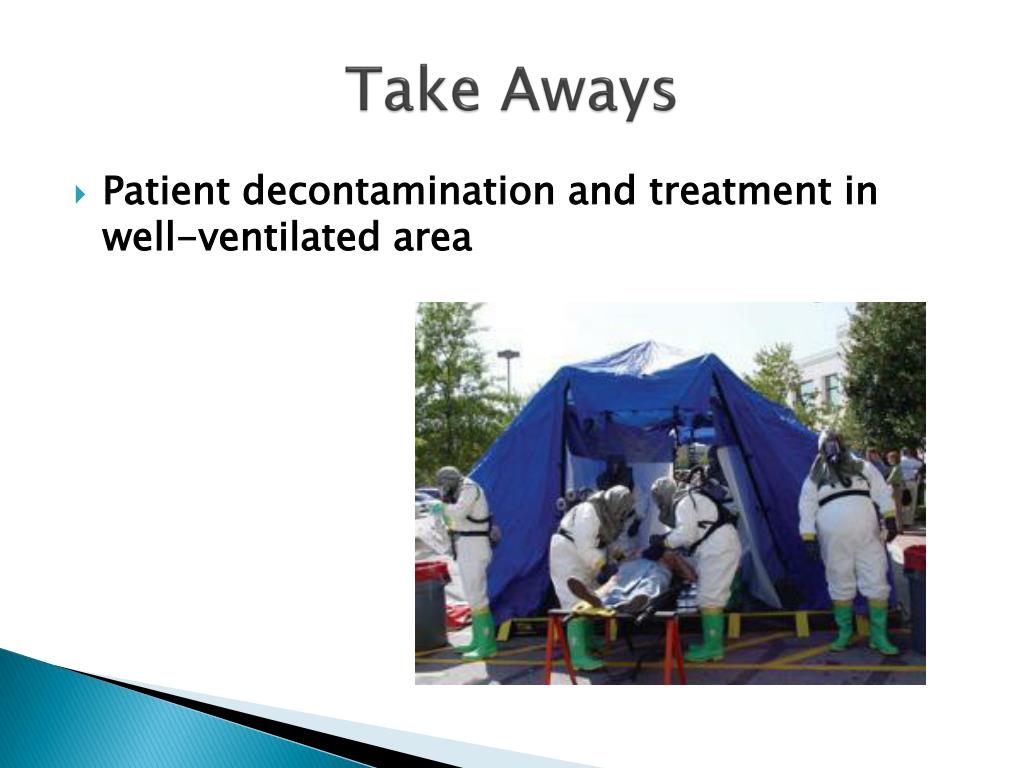 Take Aways

Patient decontamination and treatment in well-ventilated area